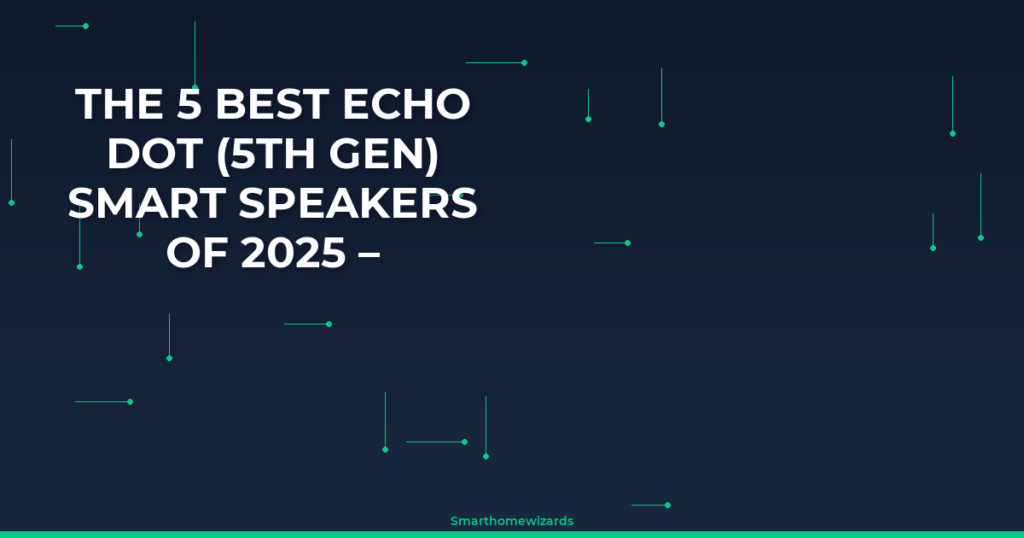 THE 5 BEST ECHO DOT (5TH GEN) SMART SPEAKERS OF 2025 –

Smarthomewizards